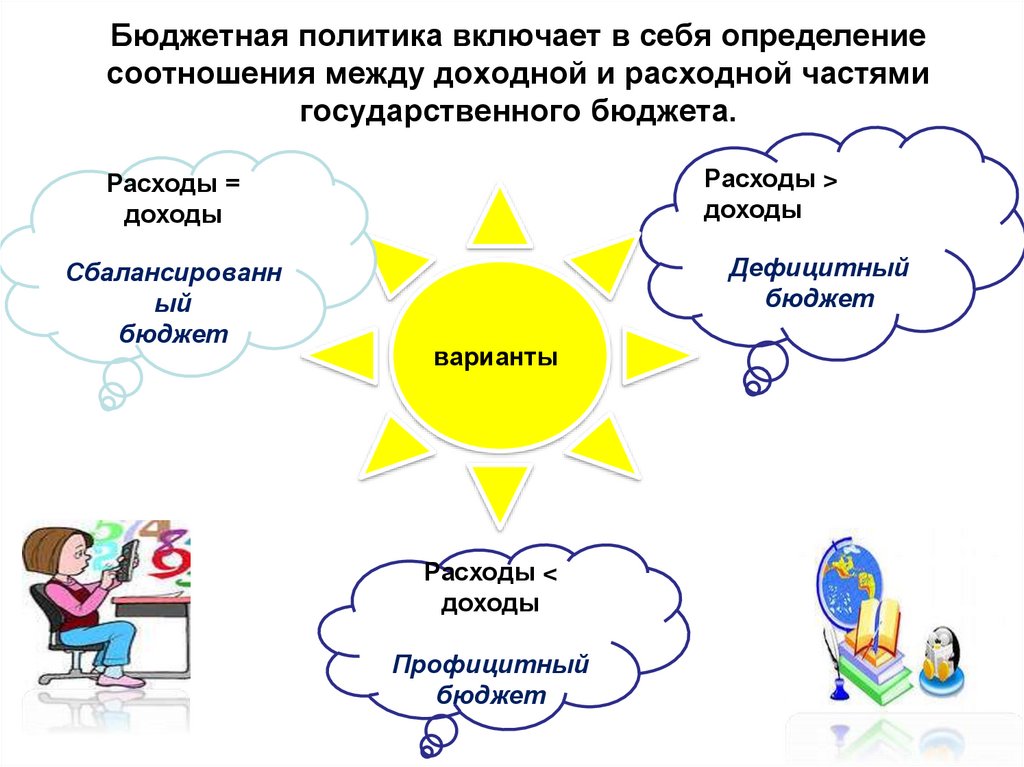 Бюджетная политика включает в себя определение соотношения между доходной и расходной частями государственного бюджета.

Расходы = доходы

Сбалансированный бюджет

варианты

Расходы > доходы

Дефицитный бюджет

Расходы < доходы

Профицитный бюджет